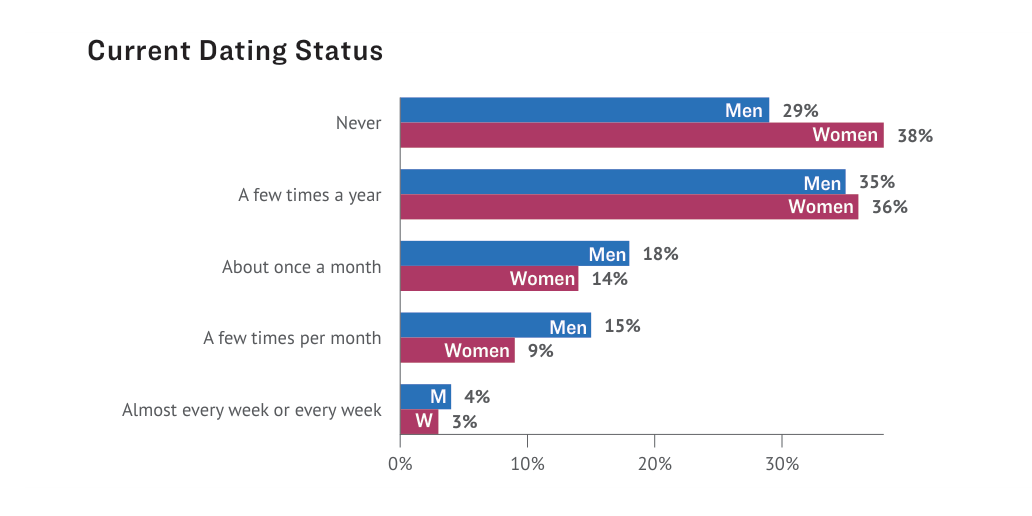 Current Dating Status

Never
Men 29%
Women 38%

A few times a year
Men 35%
Women 36%

About once a month
Men 18%
Women 14%

A few times per month
Men 15%
Women 9%

Almost every week or every week
M 4%
W 3%

0% 10% 20% 30%